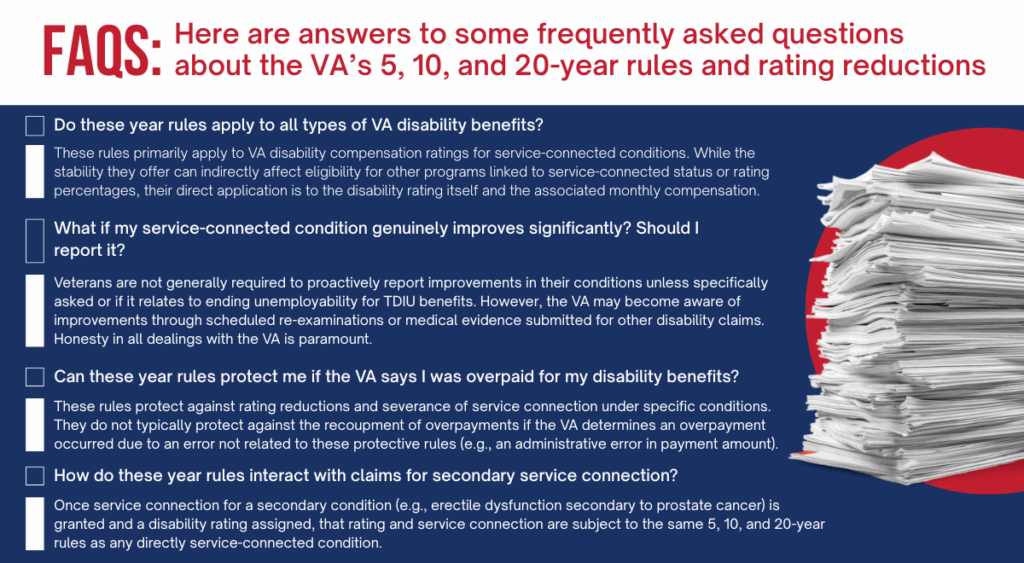 FAQS: Here are answers to some frequently asked questions about the VA's 5, 10, and 20-year rules and rating reductions

Do these year rules apply to all types of VA disability benefits?

These rules primarily apply to VA disability compensation ratings for service-connected conditions. While the stability they offer can indirectly affect eligibility for other programs linked to service-connected status or rating percentages, their direct application is to the disability rating itself and the associated monthly compensation.

What if my service-connected condition genuinely improves significantly? Should I report it?

Veterans are not generally required to proactively report improvements in their conditions unless specifically asked or if it relates to ending unemployability for TDIU benefits. However, the VA may become aware of improvements through scheduled re-examinations or medical evidence submitted for other disability claims. Honesty in all dealings with the VA is paramount.

Can these year rules protect me if the VA says I was overpaid for my disability benefits?

These rules protect against rating reductions and severance of service connection under specific conditions. They do not typically protect against the recoupment of overpayments if the VA determines an overpayment occurred due to an error not related to these protective rules (e.g., an administrative error in payment amount).

How do these year rules interact with claims for secondary service connection?

Once service connection for a secondary condition (e.g., erectile dysfunction secondary to prostate cancer) is granted and a disability rating assigned, that rating and service connection are subject to the same 5, 10, and 20-year rules as any directly service-connected condition.